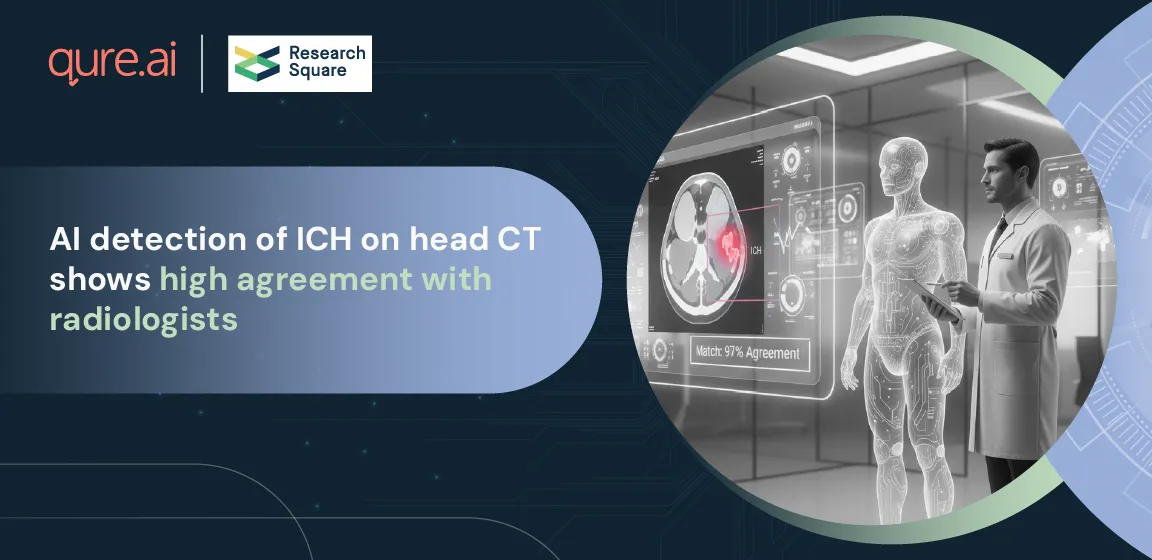 qure.ai

Research Square

AI detection of ICH on head CT shows high agreement with radiologists

ICH

Match: 97% Agreement